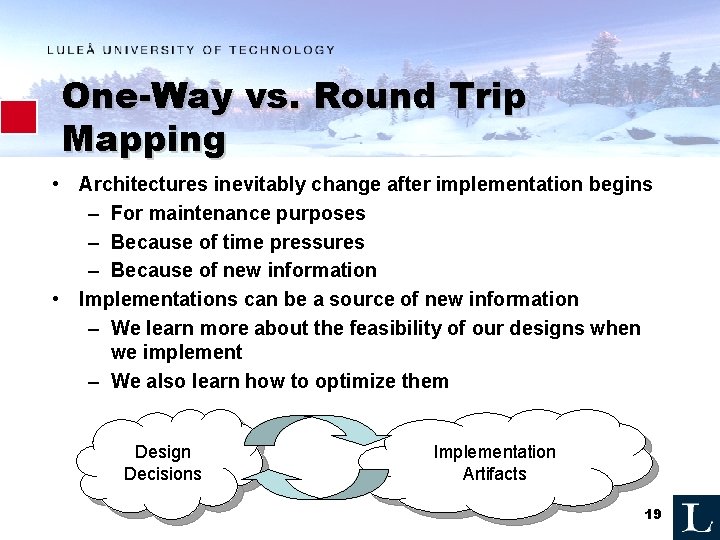 LULEÅ UNIVERSITY OF TECHNOLOGY

One-Way vs. Round Trip Mapping

• Architectures inevitably change after implementation begins
– For maintenance purposes
– Because of time pressures
– Because of new information
• Implementations can be a source of new information
– We learn more about the feasibility of our designs when we implement
– We also learn how to optimize them

Design Decisions

Implementation Artifacts

19

L